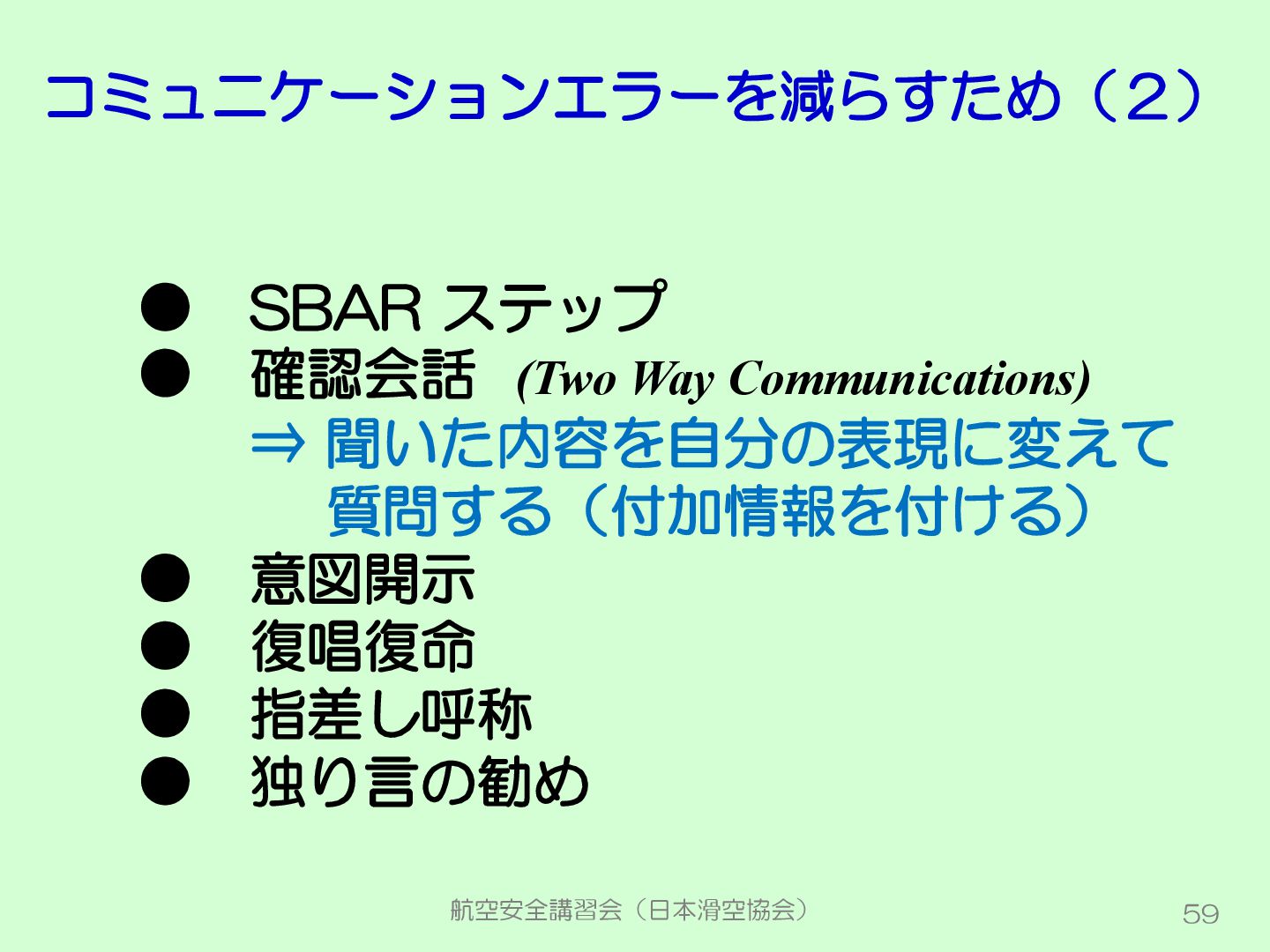 コミュニケーションエラーを減らすため（２）

● SBAR ステップ
● 確認会話 (Two Way Communications)
⇒ 聞いた内容を自分の表現に変えて質問する（付加情報を付ける）
● 意図開示
● 復唱復命
● 指差し呼称
● 独り言の勧め

航空安全講習会（日本滑空協会）

59